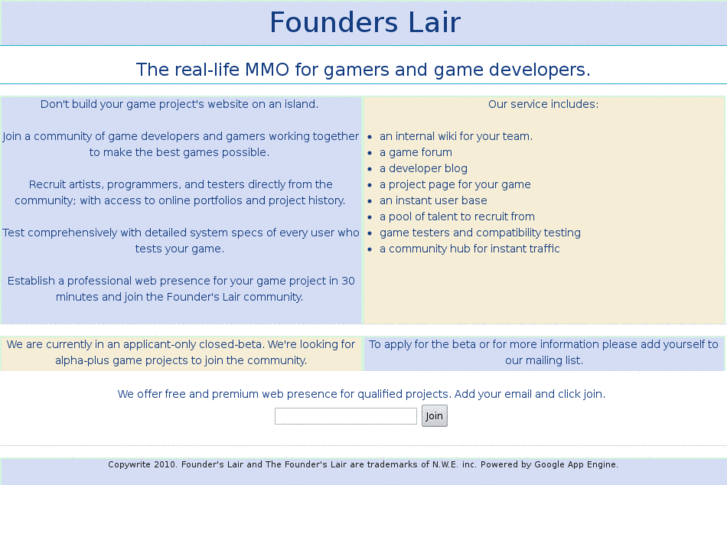 Founders Lair

The real-life MMO for gamers and game developers.

Don't build your game project's website on an island.

Join a community of game developers and gamers working together to make the best games possible.

Recruit artists, programmers, and testers directly from the community; with access to online portfolios and project history.

Test comprehensively with detailed system specs of every user who tests your game.

Establish a professional web presence for your game project in 30 minutes and join the Founder's Lair community.

Our service includes:

- an internal wiki for your team.
- a game forum
- a developer blog
- a project page for your game
- an instant user base
- a pool of talent to recruit from
- game testers and compatibility testing
- a community hub for instant traffic

We are currently in an applicant-only closed-beta. We're looking for alpha-plus game projects to join the community.

To apply for the beta or for more information please add yourself to our mailing list.

We offer free and premium web presence for qualified projects. Add your email and click join.

Join

Copywrite 2010. Founder's Lair and The Founder's Lair are trademarks of N.W.E. inc. Powered by Google App Engine.